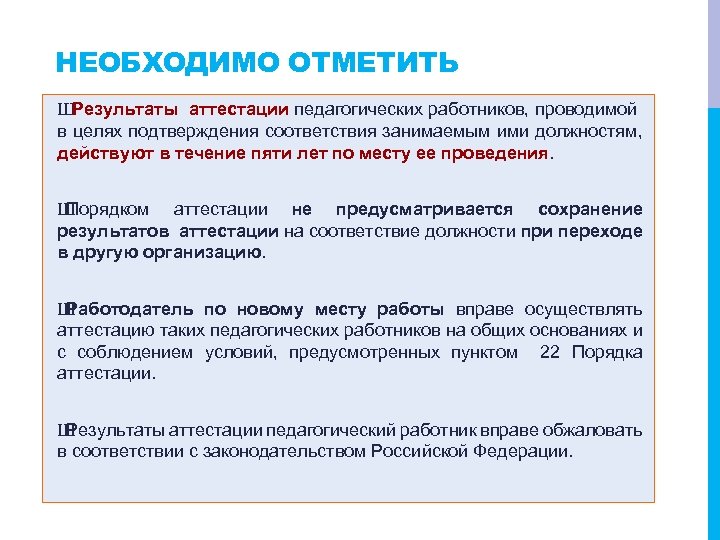 НЕОБХОДИМО ОТМЕТИТЬ

ШРезультаты аттестации педагогических работников, проводимой в целях подтверждения соответствия занимаемым ими должностям, действуют в течение пяти лет по месту ее проведения.

ШПорядком аттестации не предусматривается сохранение результатов аттестации на соответствие должности при переходе в другую организацию.

ШРаботодатель по новому месту работы вправе осуществлять аттестацию таких педагогических работников на общих основаниях и с соблюдением условий, предусмотренных пунктом 22 Порядка аттестации.

ШРезультаты аттестации педагогический работник вправе обжаловать в соответствии с законодательством Российской Федерации.